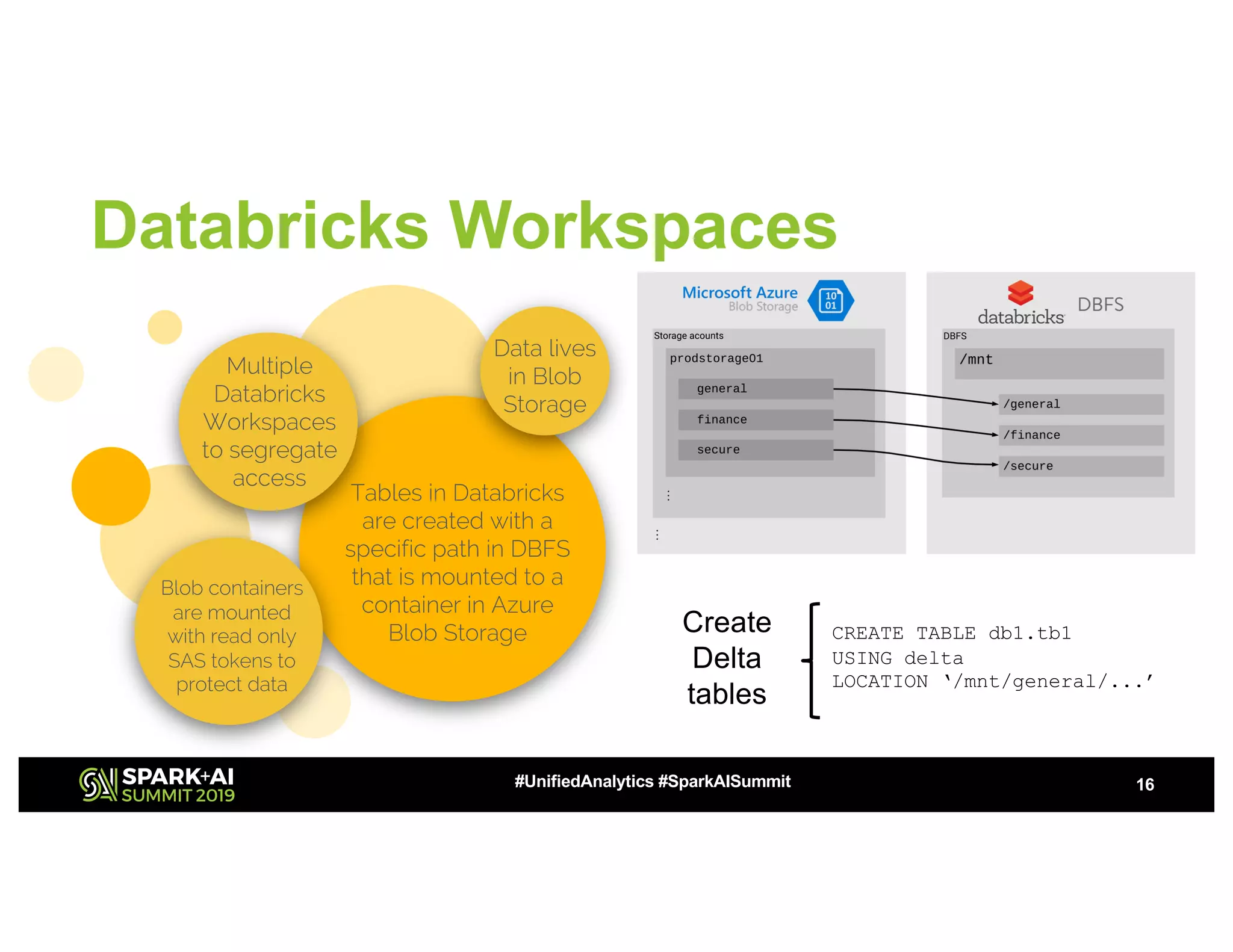 Databricks Workspaces

Multiple Databricks Workspaces to segregate access

Data lives in Blob Storage

Tables in Databricks are created with a specific path in DBFS that is mounted to a container in Azure Blob Storage

Blob containers are mounted with read only SAS tokens to protect data

Microsoft Azure
Blob Storage
10
01

Storage acounts
prodstorage01
general
finance
secure
⋮
⋮

databricks
DBFS

DBFS
/mnt
/general
/finance
/secure

Create Delta tables

CREATE TABLE db1.tb1
USING delta
LOCATION '/mnt/general/...'

SPARK+AI SUMMIT 2019

#UnifiedAnalytics #SparkAISummit

16